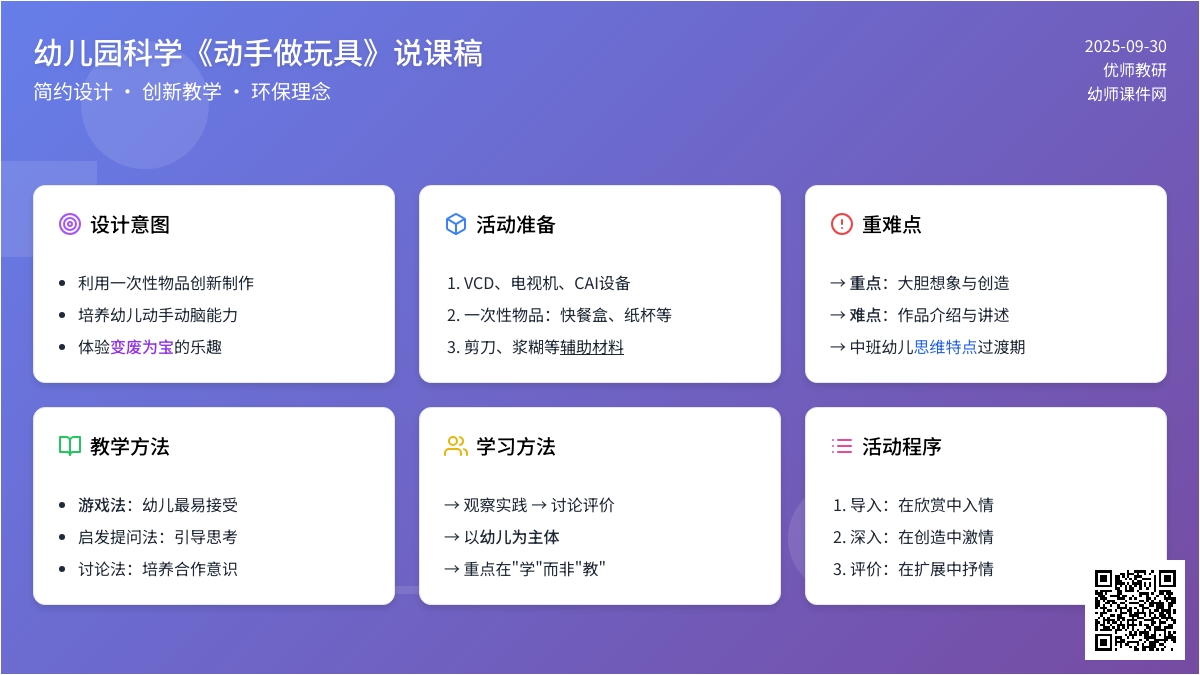 幼儿园科学《动手做玩具》说课稿

简约设计 · 创新教学 · 环保理念

2025-09-30
优师教研
幼师课件网

设计意图

- 利用一次性物品创新制作
- 培养幼儿动手动脑能力
- 体验变废为宝的乐趣

活动准备

1. VCD、电视机、CAI设备
2. 一次性物品：快餐盒、纸杯等
3. 剪刀、浆糊等辅助材料

重难点

→ 重点：大胆想象与创造
→ 难点：作品介绍与讲述
→ 中班幼儿思维特点过渡期

教学方法

- 游戏法：幼儿最易接受
- 启发提问法：引导思考
- 讨论法：培养合作意识

学习方法

→ 观察实践 → 讨论评价
→ 以幼儿为主体
→ 重点在"学"而非"教"

活动程序

1. 导入：在欣赏中入情
2. 深入：在创造中激情
3. 评价：在扩展中抒情